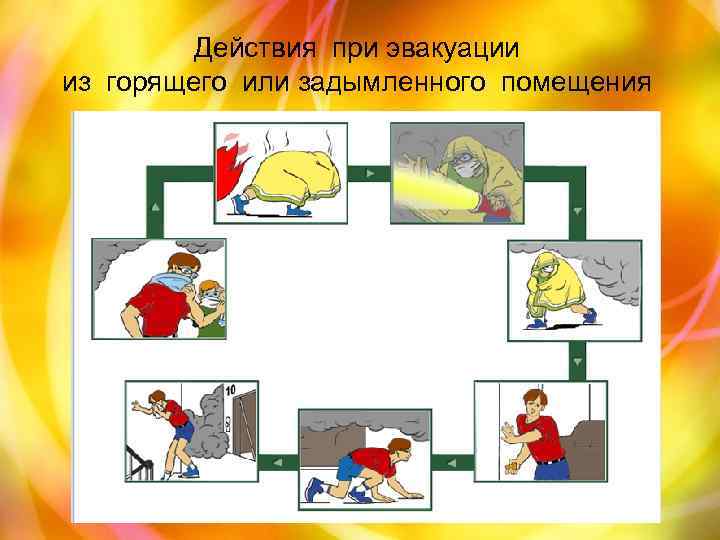 Действия при эвакуации из горящего или задымленного помещения

10